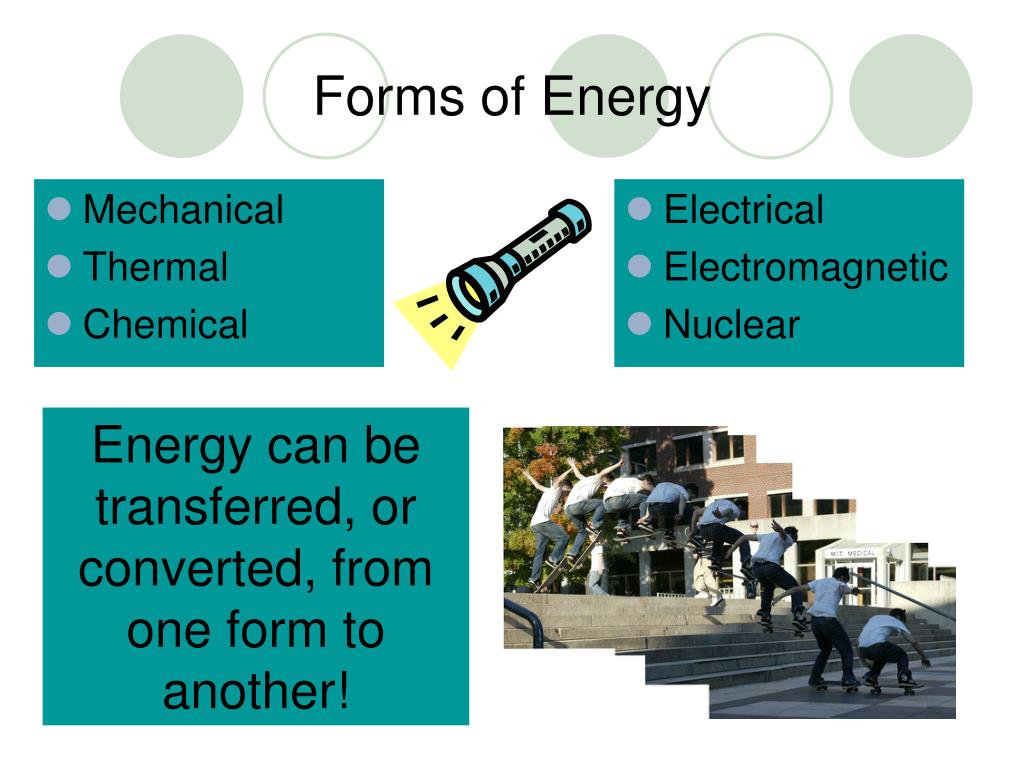 Forms of Energy

- Mechanical
- Thermal
- Chemical

- Electrical
- Electromagnetic
- Nuclear

Energy can be transferred, or converted, from one form to another!

M.I.T. MEDICAL